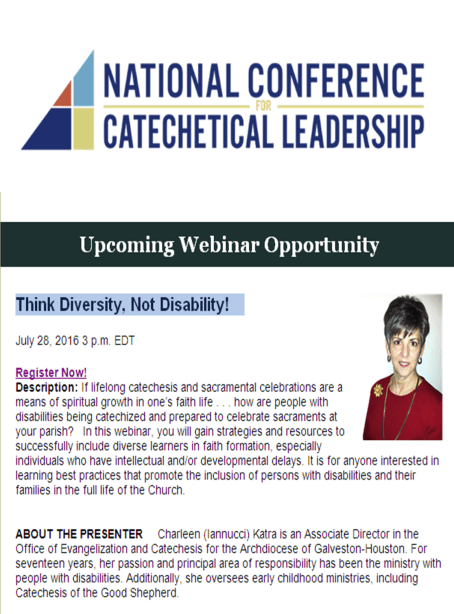 NATIONAL CONFERENCE
FOR
CATECHETICAL LEADERSHIP

Upcoming Webinar Opportunity

Think Diversity, Not Disability!

July 28, 2016 3 p.m. EDT

Register Now!
Description: If lifelong catechesis and sacramental celebrations are a means of spiritual growth in one's faith life . . . how are people with disabilities being catechized and prepared to celebrate sacraments at your parish? In this webinar, you will gain strategies and resources to successfully include diverse learners in faith formation, especially individuals who have intellectual and/or developmental delays. It is for anyone interested in learning best practices that promote the inclusion of persons with disabilities and their families in the full life of the Church.

ABOUT THE PRESENTER Charleen (Iannucci) Katra is an Associate Director in the Office of Evangelization and Catechesis for the Archdiocese of Galveston-Houston. For seventeen years, her passion and principal area of responsibility has been the ministry with people with disabilities. Additionally, she oversees early childhood ministries, including Catechesis of the Good Shepherd.